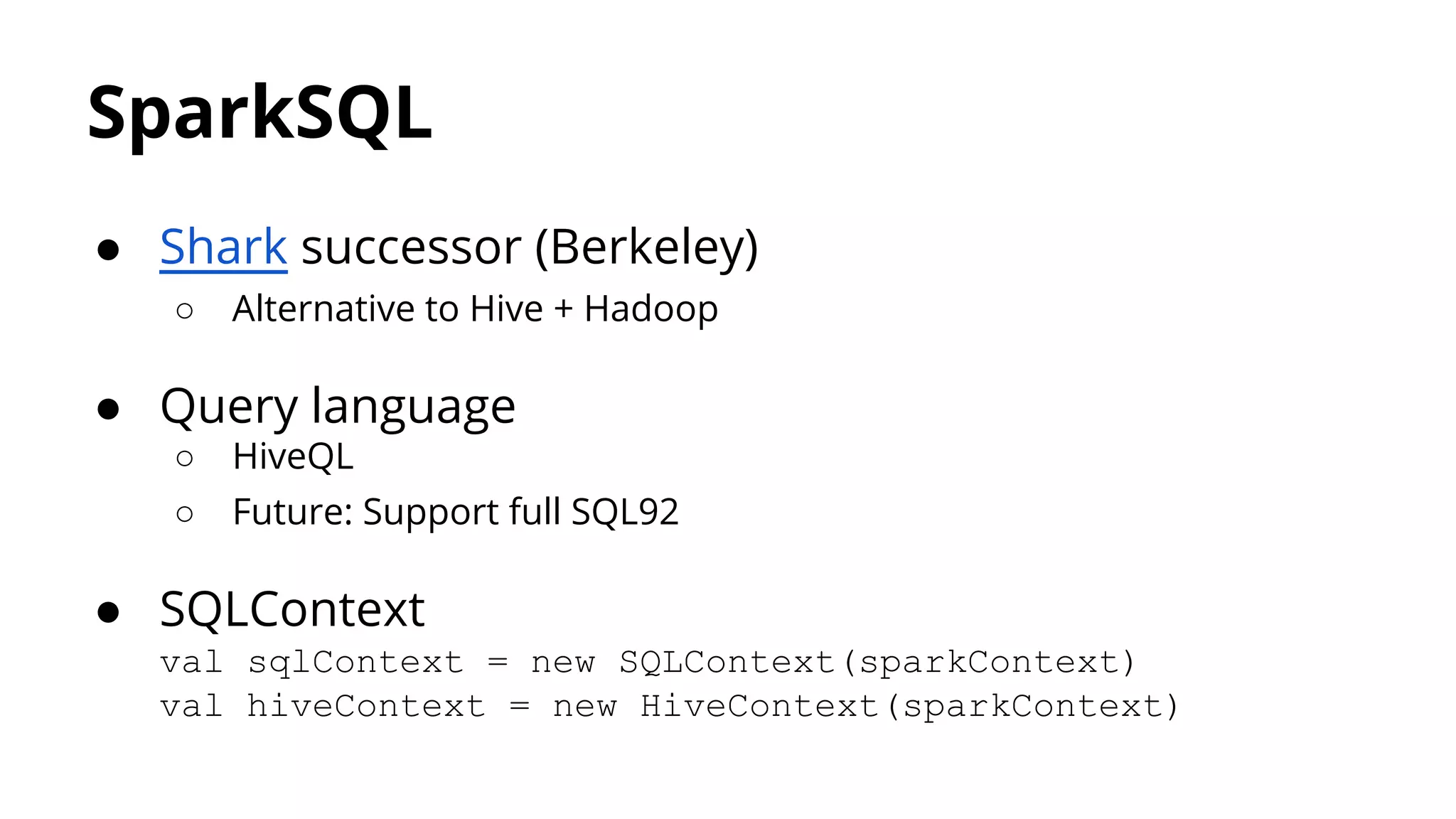 SparkSQL

● Shark successor (Berkeley)
  ○ Alternative to Hive + Hadoop

● Query language
  ○ HiveQL
  ○ Future: Support full SQL92

● SQLContext
val sqlContext = new SQLContext(sparkContext)
val hiveContext = new HiveContext(sparkContext)